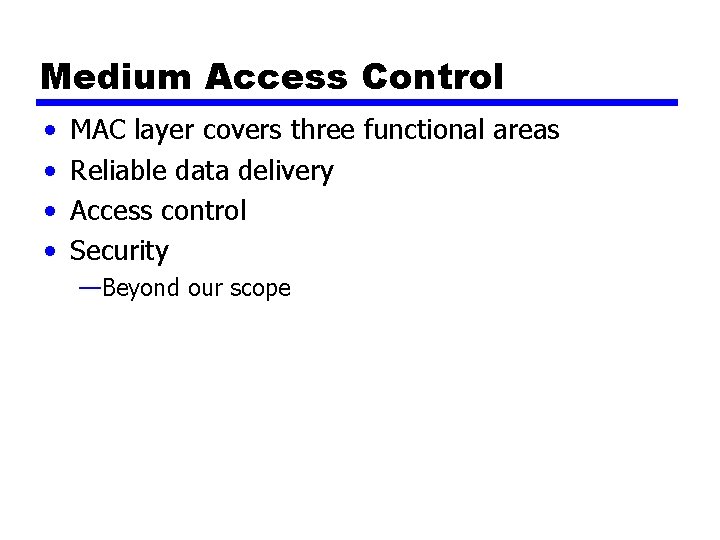 Medium Access Control

• MAC layer covers three functional areas
• Reliable data delivery
• Access control
• Security
—Beyond our scope